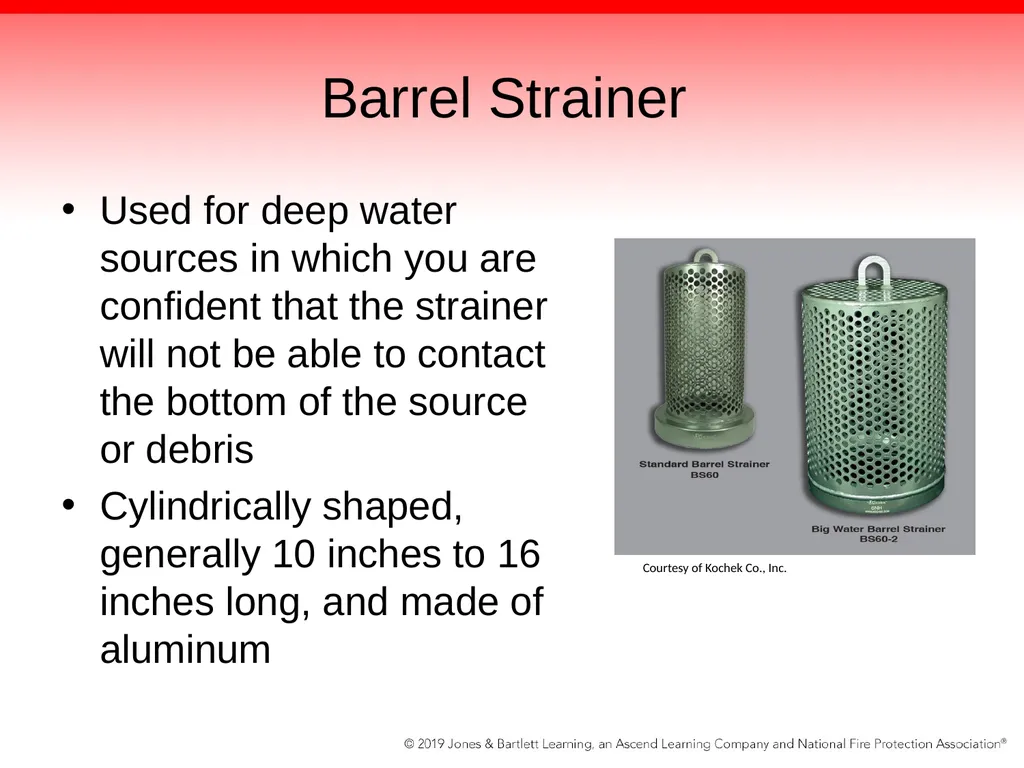 Barrel Strainer

• Used for deep water sources in which you are confident that the strainer will not be able to contact the bottom of the source or debris

• Cylindrically shaped, generally 10 inches to 16 inches long, and made of aluminum

Standard Barrel Strainer
BS60

Big Water Barrel Strainer
BS60-2

Courtesy of Kochek Co., Inc.

© 2019 Jones & Bartlett Learning, an Ascend Learning Company and National Fire Protection Association®